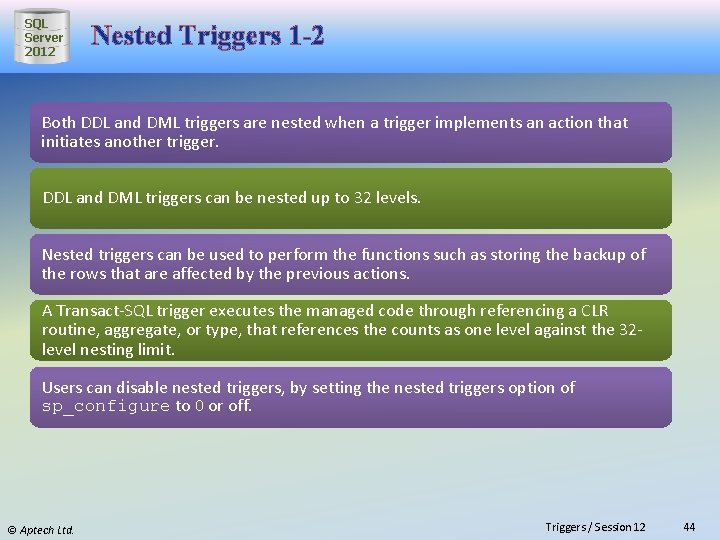 SQL Server 2012

Nested Triggers 1-2

Both DDL and DML triggers are nested when a trigger implements an action that initiates another trigger.

DDL and DML triggers can be nested up to 32 levels.

Nested triggers can be used to perform the functions such as storing the backup of the rows that are affected by the previous actions.

A Transact-SQL trigger executes the managed code through referencing a CLR routine, aggregate, or type, that references the counts as one level against the 32-level nesting limit.

Users can disable nested triggers, by setting the nested triggers option of sp_configure to 0 or off.

© Aptech Ltd.

Triggers / Session 12

44